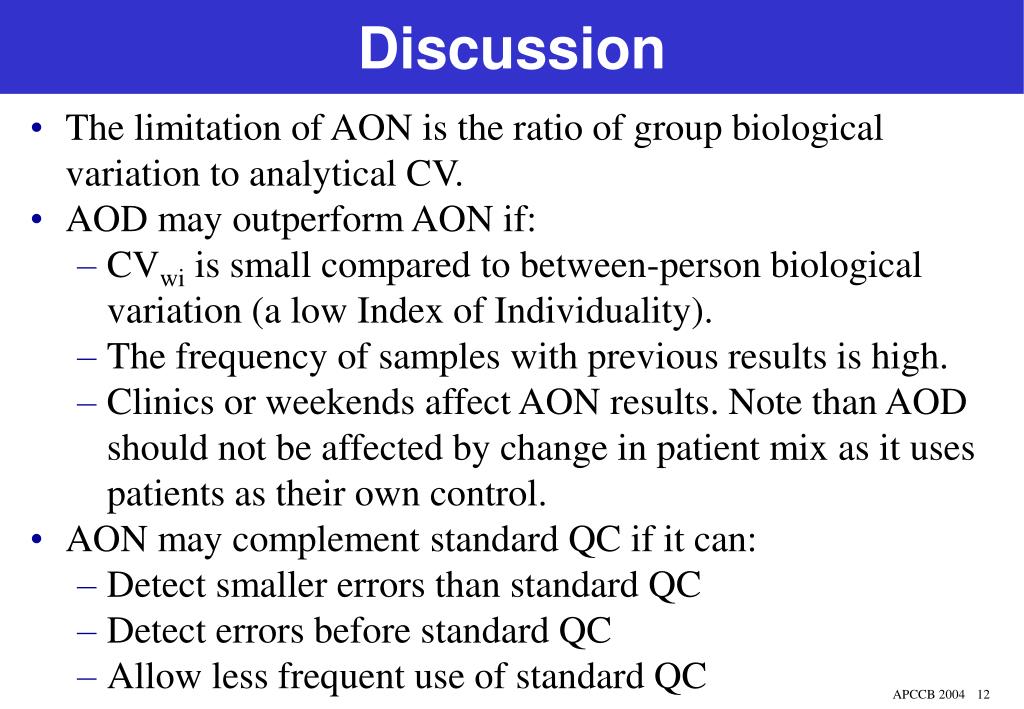 Discussion

• The limitation of AON is the ratio of group biological variation to analytical CV.
• AOD may outperform AON if:
– $CV_{wi}$ is small compared to between-person biological variation (a low Index of Individuality).
– The frequency of samples with previous results is high.
– Clinics or weekends affect AON results. Note than AOD should not be affected by change in patient mix as it uses patients as their own control.
• AON may complement standard QC if it can:
– Detect smaller errors than standard QC
– Detect errors before standard QC
– Allow less frequent use of standard QC

APCCB 2004 12